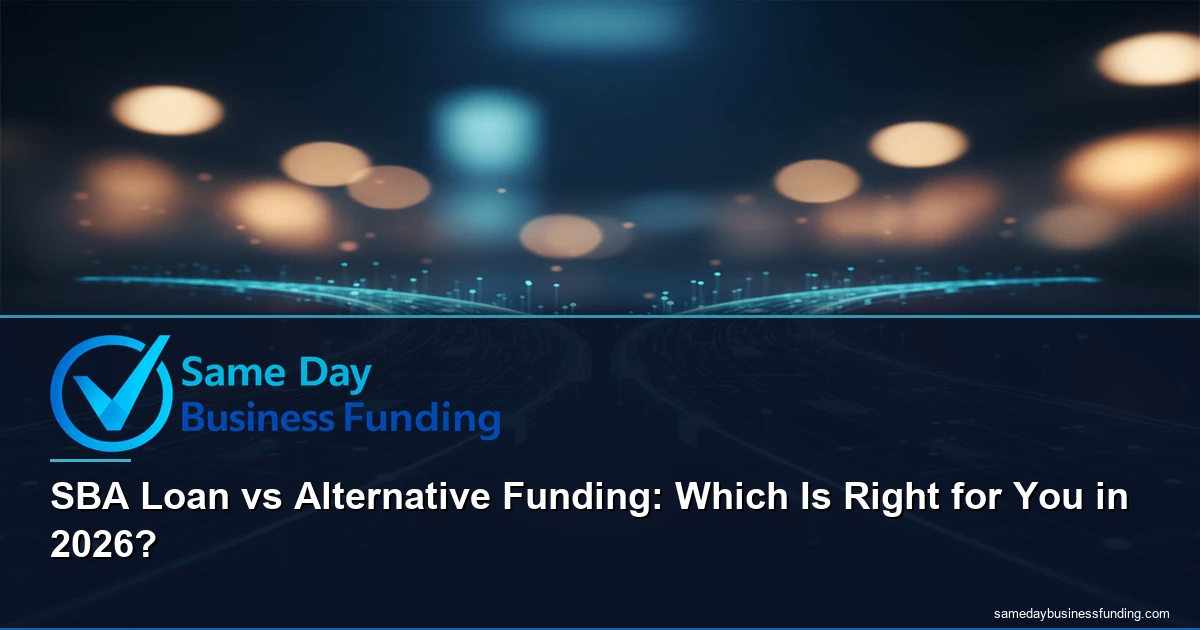 Same Day
Business Funding

SBA Loan vs Alternative Funding: Which Is Right for You in 2026?

samedaybusinessfunding.com